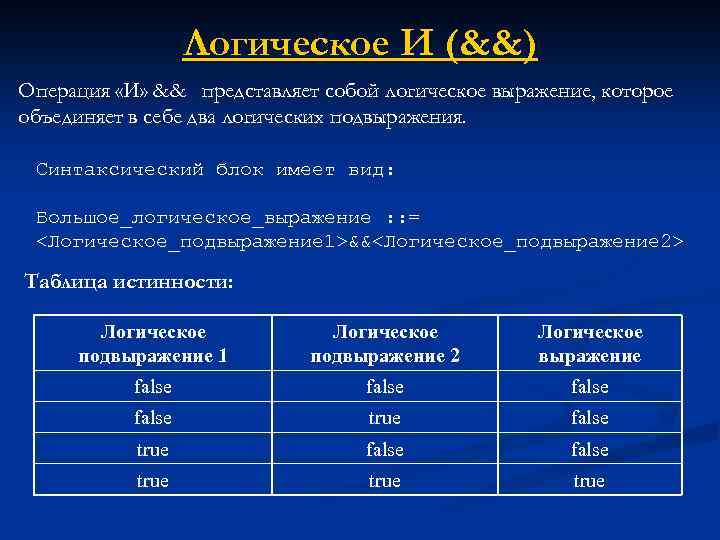 Логическое И (&&)

Операция «И» && представляет собой логическое выражение, которое объединяет в себе два логических подвыражения.

Синтаксический блок имеет вид:

Большое_логическое_выражение ::= <Логическое_подвыражение1>&&<Логическое_подвыражение2>

Таблица истинности:

| Логическое подвыражение 1 | Логическое подвыражение 2 | Логическое выражение |
|---|---|---|
| false | false | false |
| false | true | false |
| true | false | false |
| true | true | true |